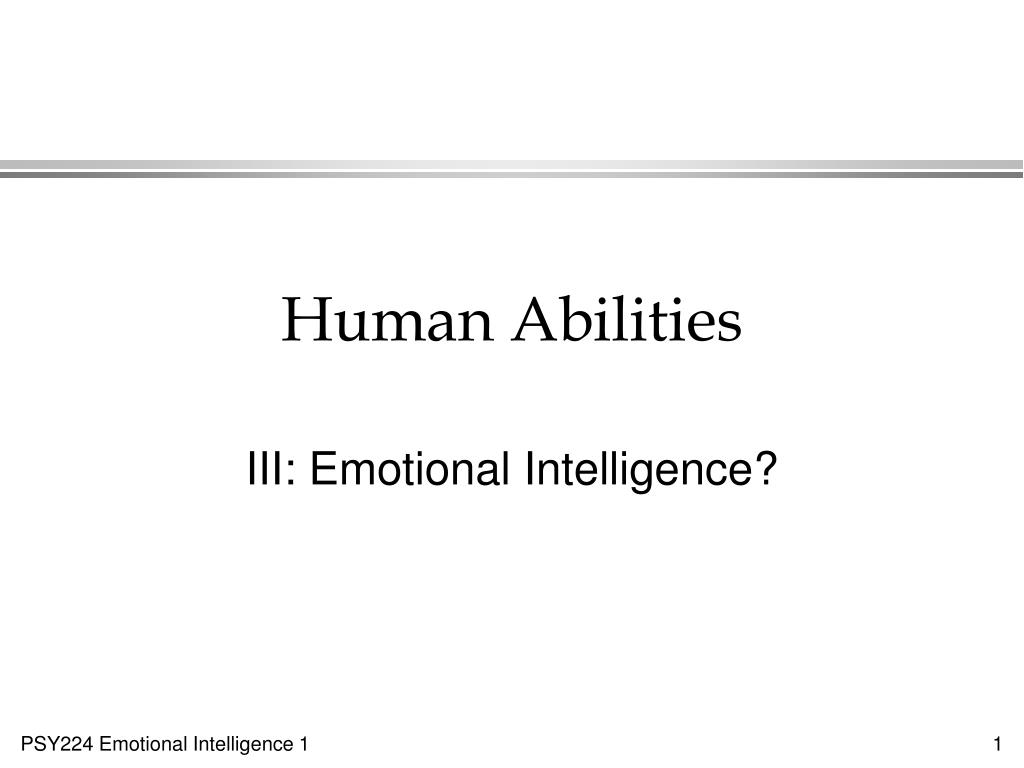 Human Abilities

III: Emotional Intelligence?

PSY224 Emotional Intelligence 1

1